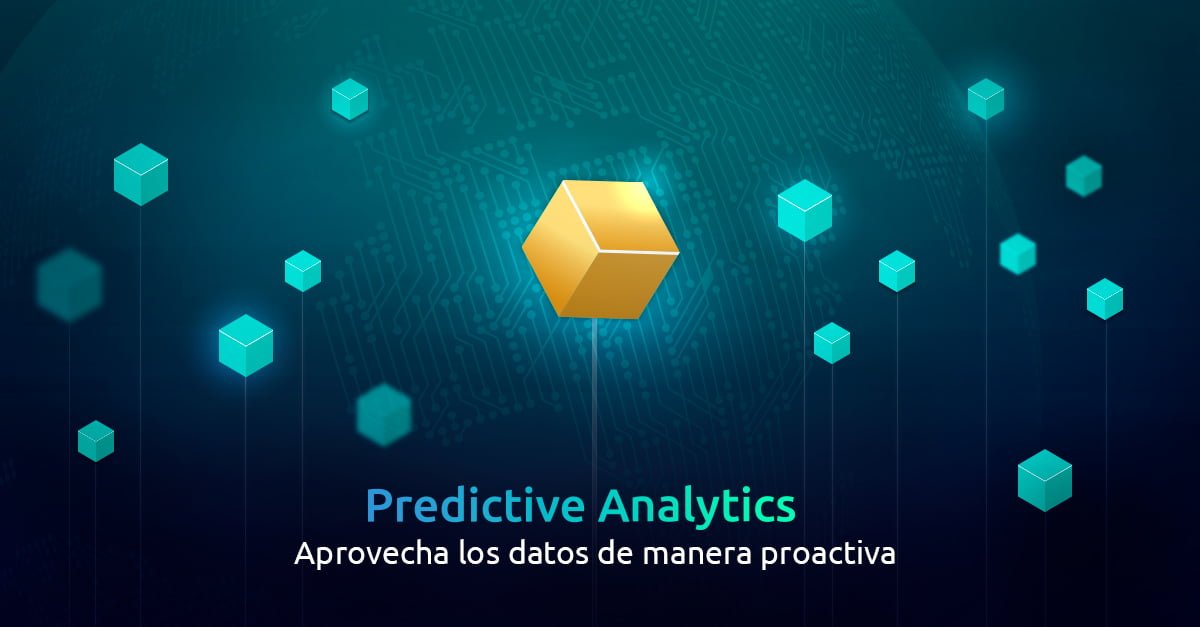 Predictive Analytics
Aprovecha los datos de manera proactiva